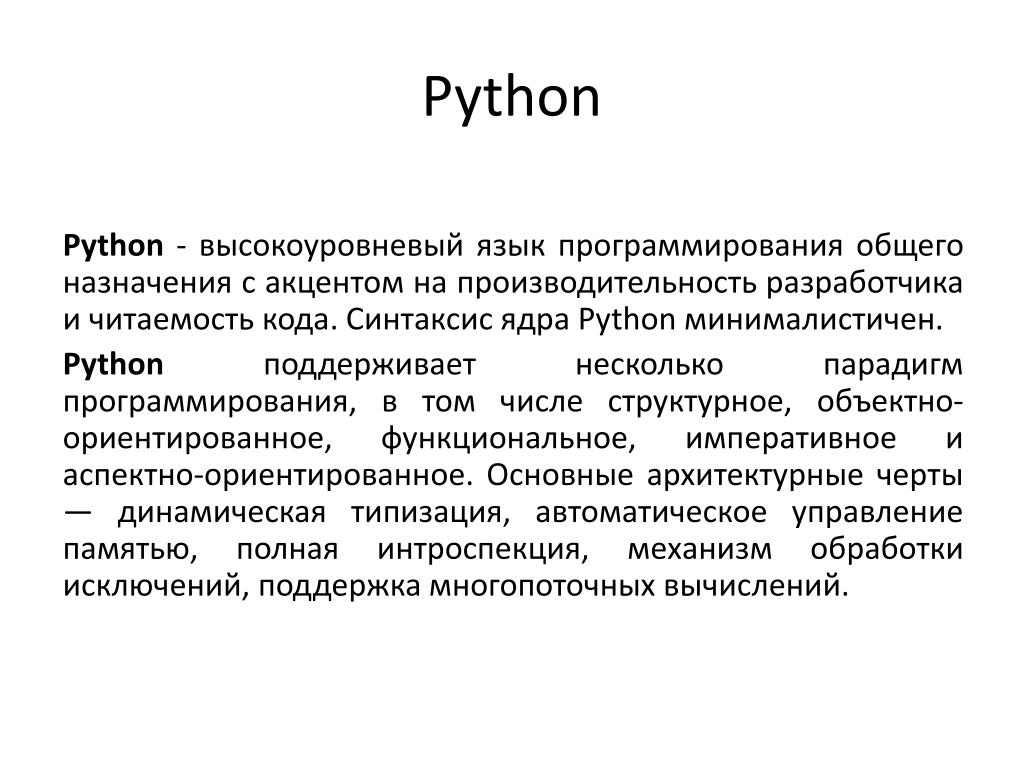 Python

Python - высокоуровневый язык программирования общего назначения с акцентом на производительность разработчика и читаемость кода. Синтаксис ядра Python минималистичен.

Python поддерживает несколько парадигм программирования, в том числе структурное, объектно-ориентированное, функциональное, императивное и аспектно-ориентированное. Основные архитектурные черты — динамическая типизация, автоматическое управление памятью, полная интроспекция, механизм обработки исключений, поддержка многопоточных вычислений.